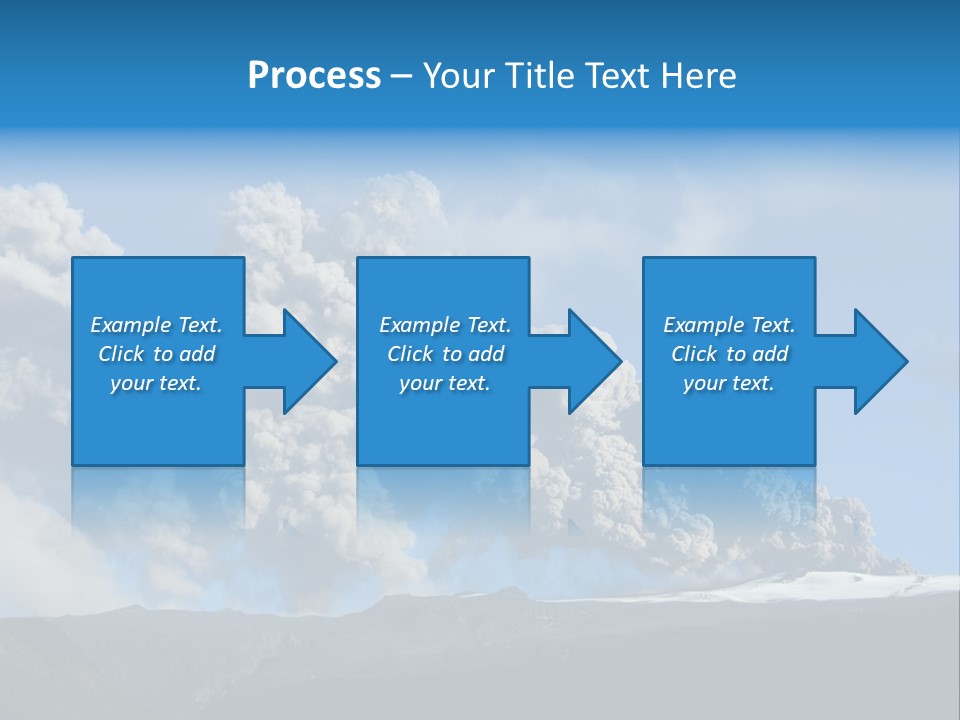 Process – Your Title Text Here

Example Text. Click to add your text.

Example Text. Click to add your text.

Example Text. Click to add your text.